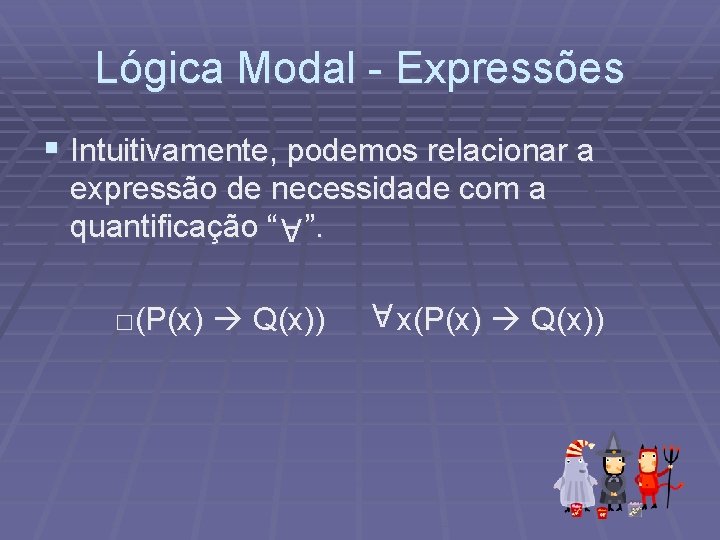 Lógica Modal - Expressões

▪ Intuitivamente, podemos relacionar a expressão de necessidade com a quantificação “$\forall$”.

$\Box(P(x) \rightarrow Q(x))$ $\forall x(P(x) \rightarrow Q(x))$